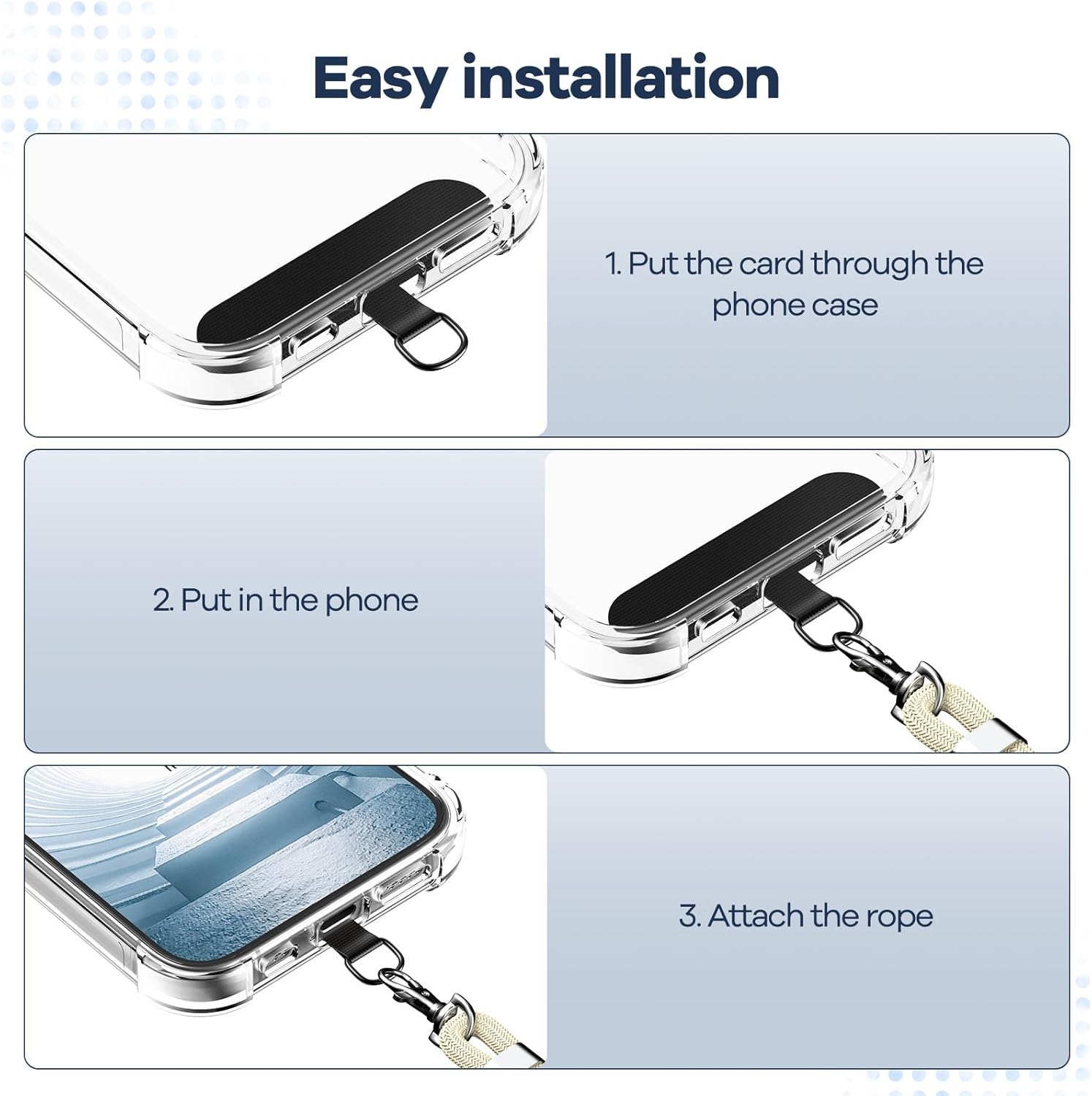 Easy installation

1. Put the card through the phone case

2. Put in the phone

3. Attach the rope